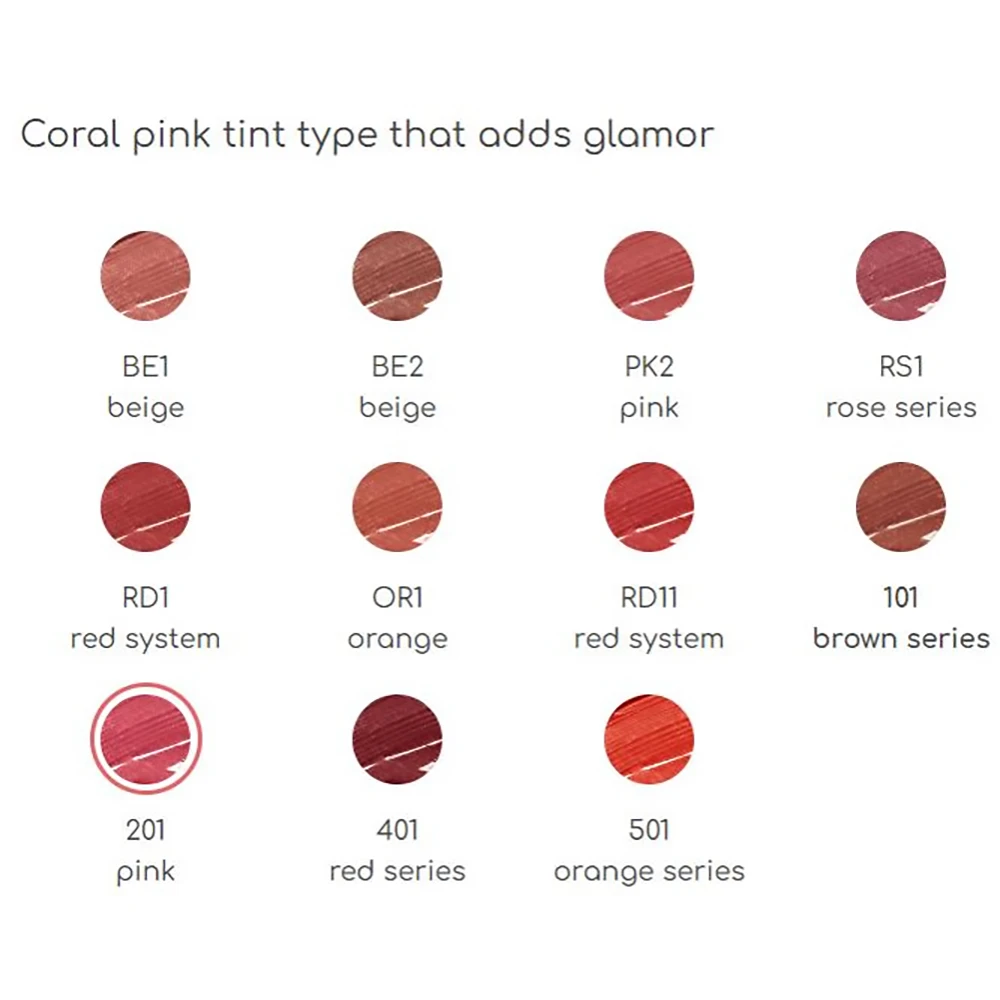 Coral pink tint type that adds glamor

BE1
beige

BE2
beige

PK2
pink

RS1
rose series

RD1
red system

OR1
orange

RD11
red system

101
brown series

201
pink

401
red series

501
orange series